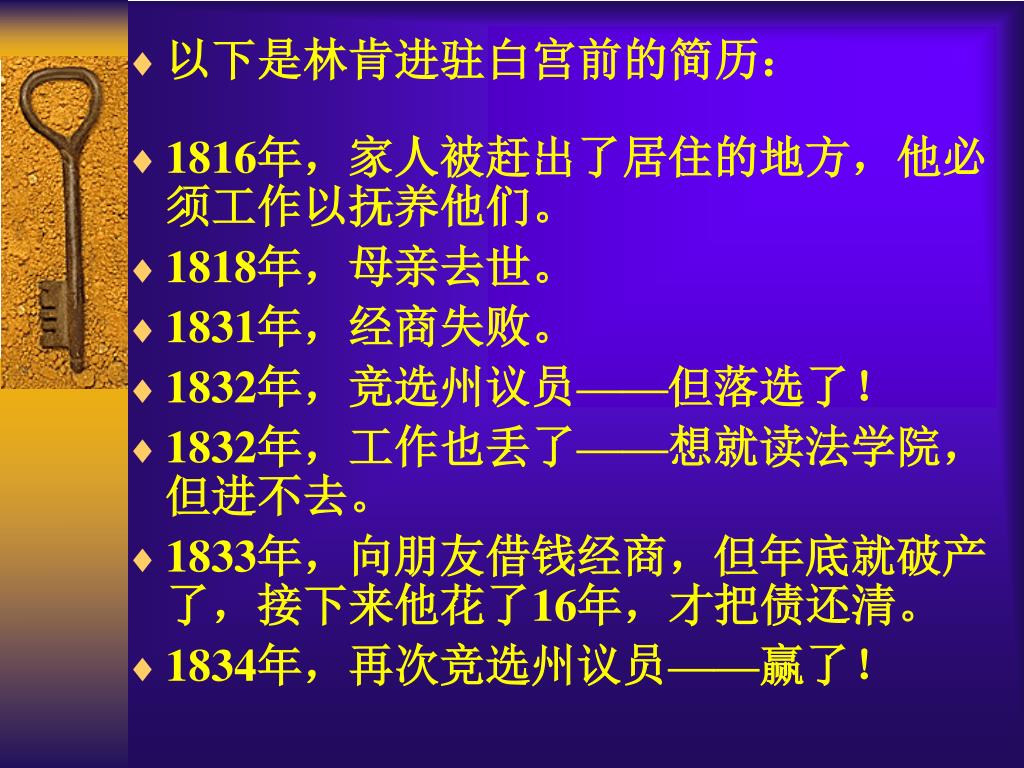 ♦ 以下是林肯进驻白宫前的简历：

♦ 1816年，家人被赶出了居住的地方，他必须工作以抚养他们。
♦ 1818年，母亲去世。
♦ 1831年，经商失败。
♦ 1832年，竞选州议员——但落选了！
♦ 1832年，工作也丢了——想就读法学院，但进不去。
♦ 1833年，向朋友借钱经商，但年底就破产了，接下来他花了16年，才把债还清。
♦ 1834年，再次竞选州议员——赢了！